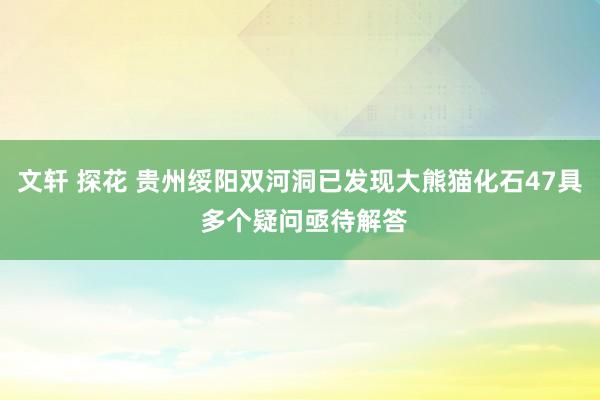 文轩 探花 贵州绥阳双河洞已发现大熊猫化石47具 多个疑问亟待解答